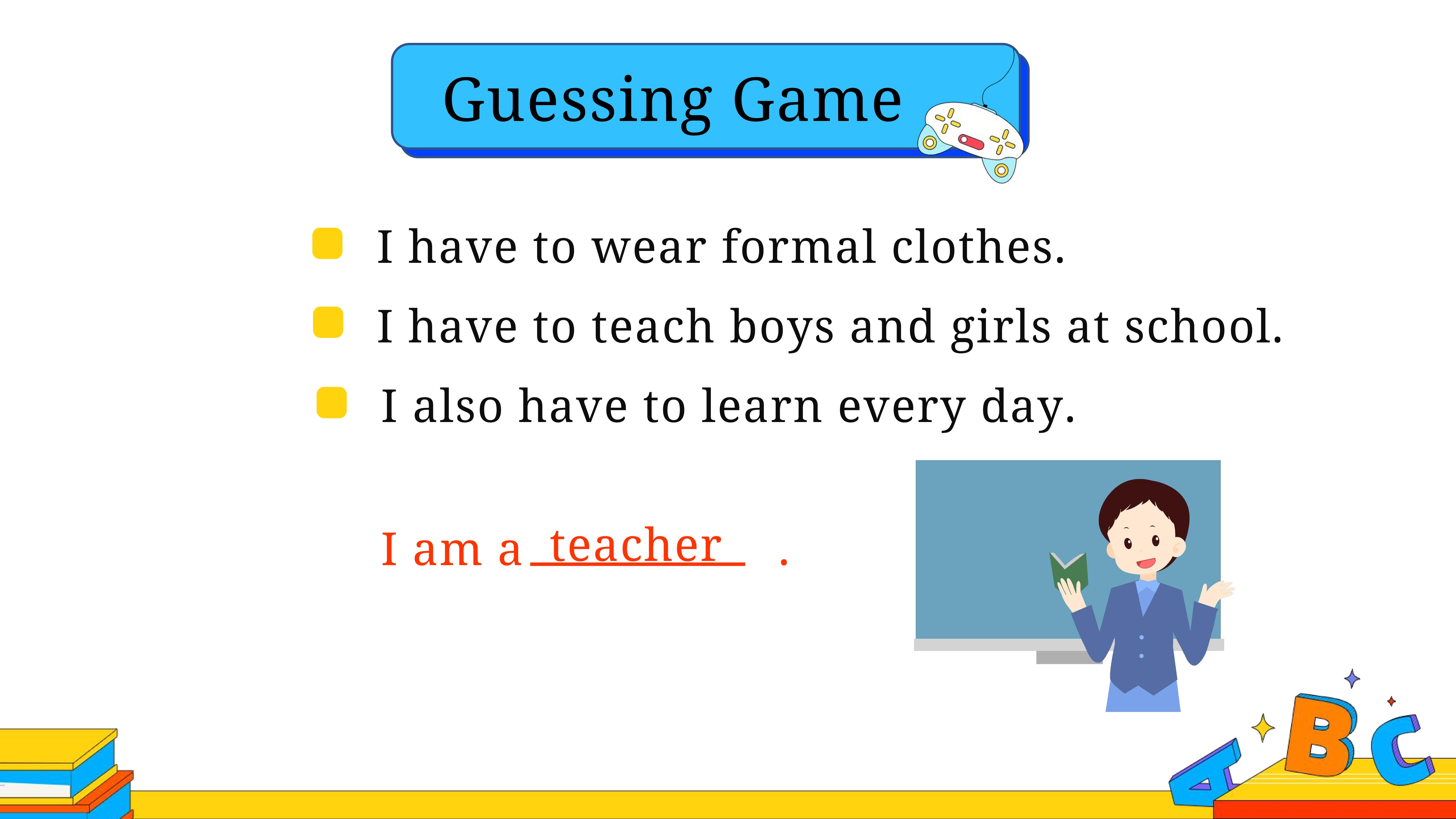 Guessing Game

I have to wear formal clothes.

I have to teach boys and girls at school.

I also have to learn every day.

I am a teacher .

A B C